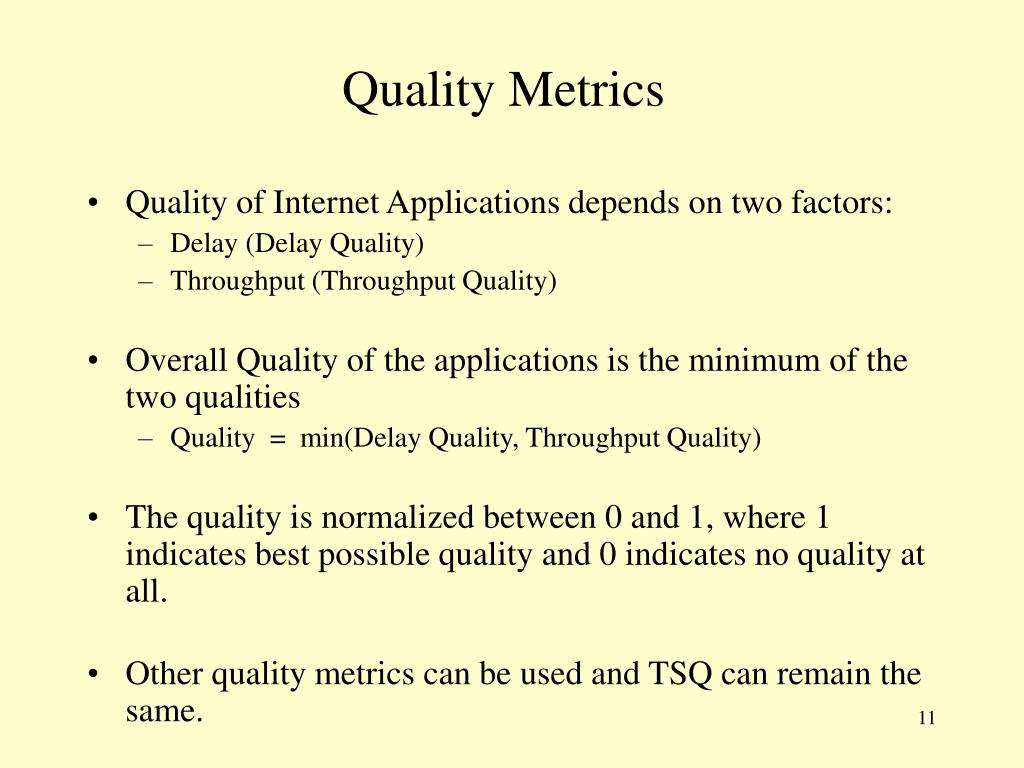 Quality Metrics

• Quality of Internet Applications depends on two factors:
– Delay (Delay Quality)
– Throughput (Throughput Quality)

• Overall Quality of the applications is the minimum of the two qualities
– Quality = min(Delay Quality, Throughput Quality)

• The quality is normalized between 0 and 1, where 1 indicates best possible quality and 0 indicates no quality at all.

• Other quality metrics can be used and TSQ can remain the same.

11